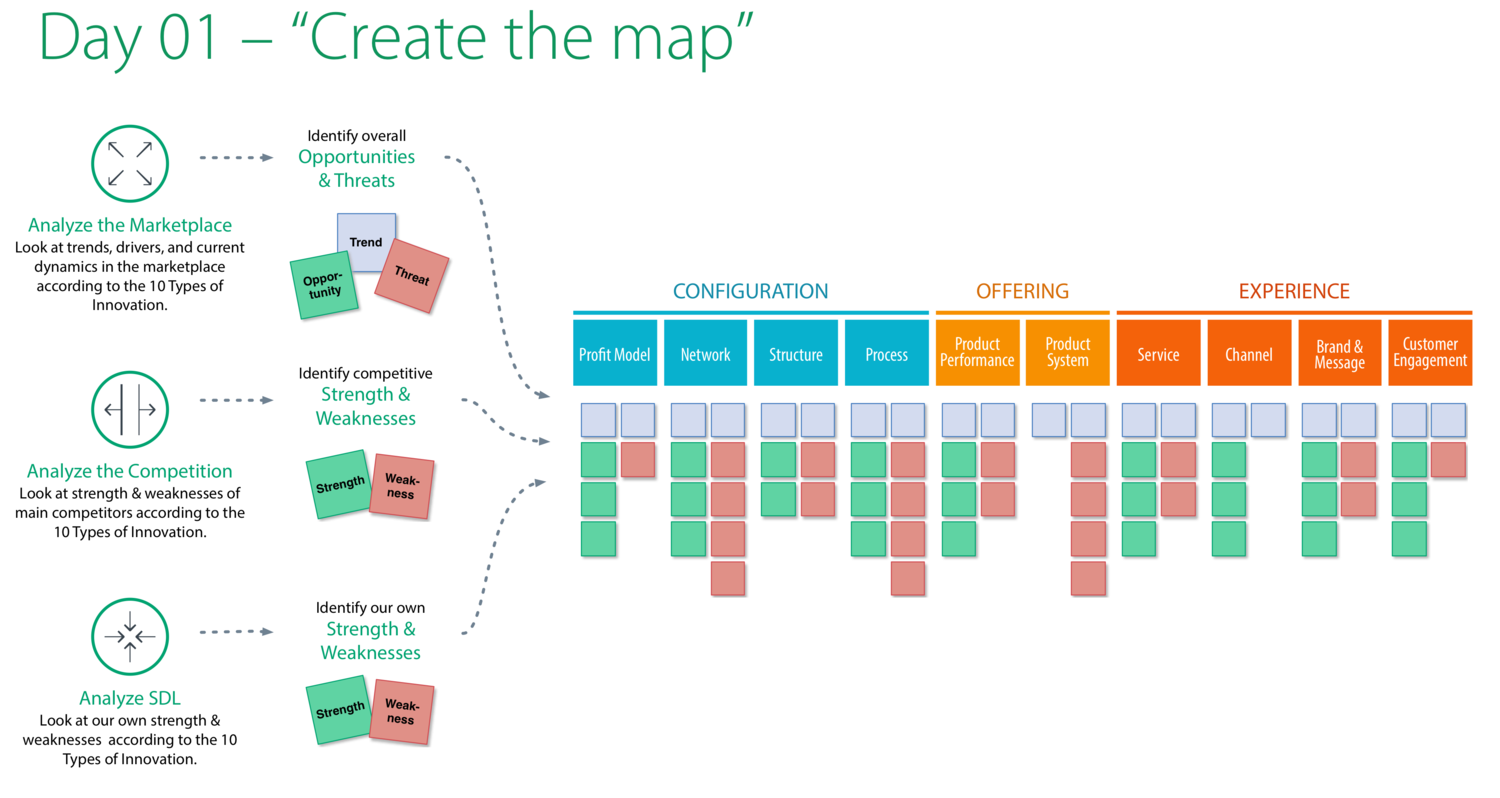 Day 01 – “Create the map”

Analyze the Marketplace
Look at trends, drivers, and current dynamics in the marketplace according to the 10 Types of Innovation.

Identify overall
Opportunities & Threats

Trend
Opportunity
Threat

Analyze the Competition
Look at strength & weaknesses of main competitors according to the 10 Types of Innovation.

Identify competitive
Strength & Weaknesses

Strength
Weakness

Analyze SDL
Look at our own strength & weaknesses according to the 10 Types of Innovation.

Identify our own
Strength & Weaknesses

Strength
Weakness

CONFIGURATION
Profit Model
Network
Structure
Process

OFFERING
Product Performance
Product System

EXPERIENCE
Service
Channel
Brand & Message
Customer Engagement